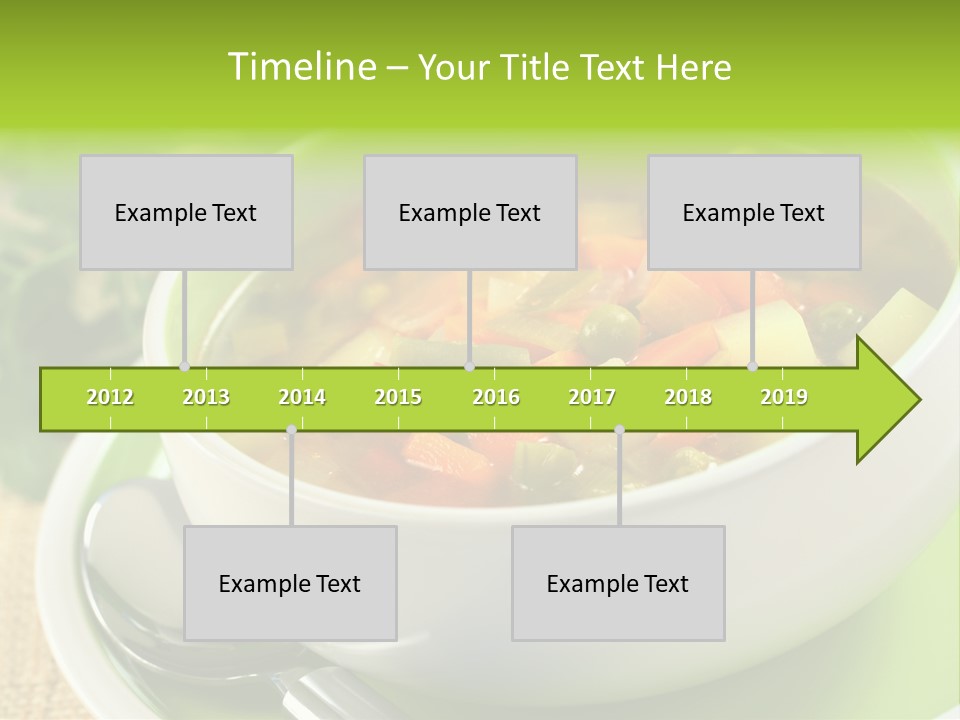 Timeline – Your Title Text Here

Example Text

Example Text

Example Text

2012 2013 2014 2015 2016 2017 2018 2019

Example Text

Example Text